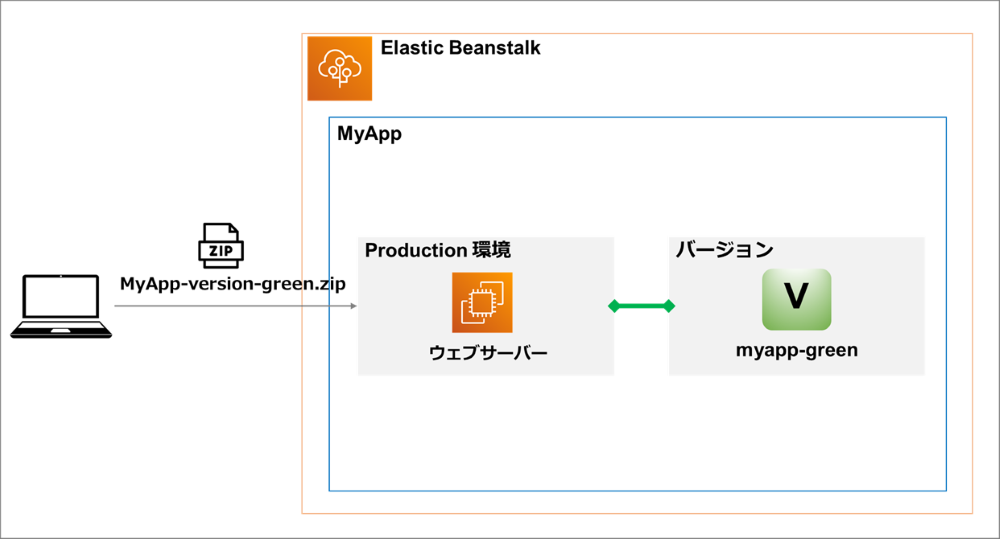 Elastic Beanstalk

MyApp

ZIP

MyApp-version-green.zip

Production 環境

ウェブサーバー

バージョン

V

myapp-green